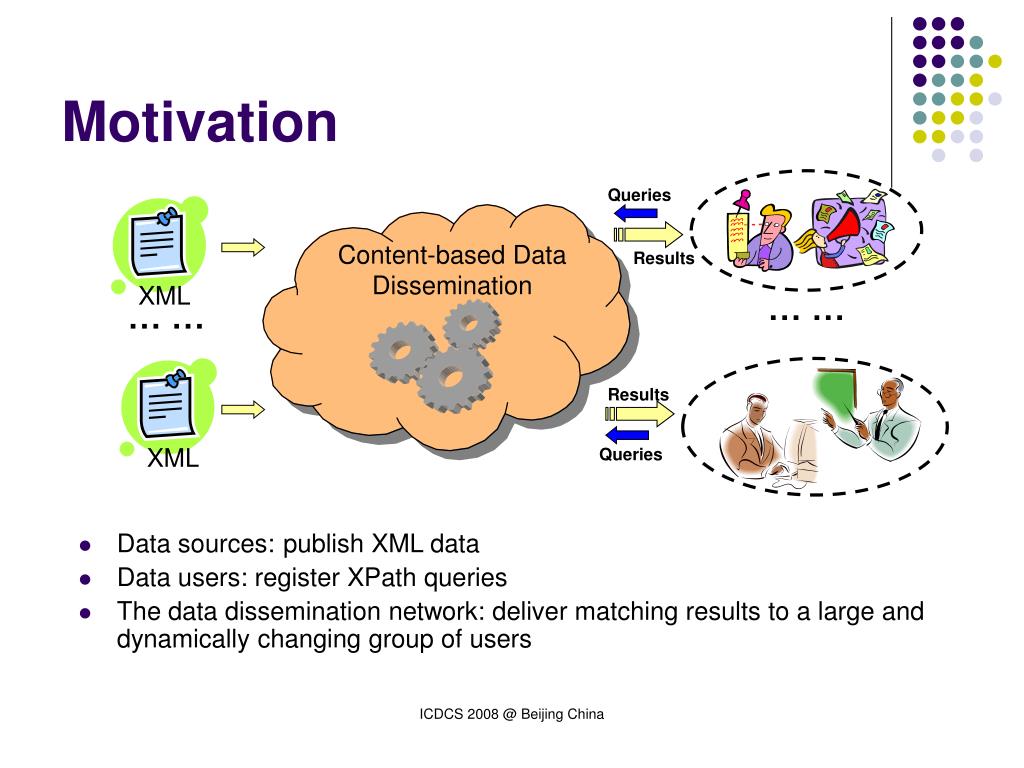 Motivation

XML

… …

XML

Content-based Data Dissemination

Queries

Results

… …

Results

Queries

- Data sources: publish XML data
- Data users: register XPath queries
- The data dissemination network: deliver matching results to a large and dynamically changing group of users

ICDCS 2008 @ Beijing China